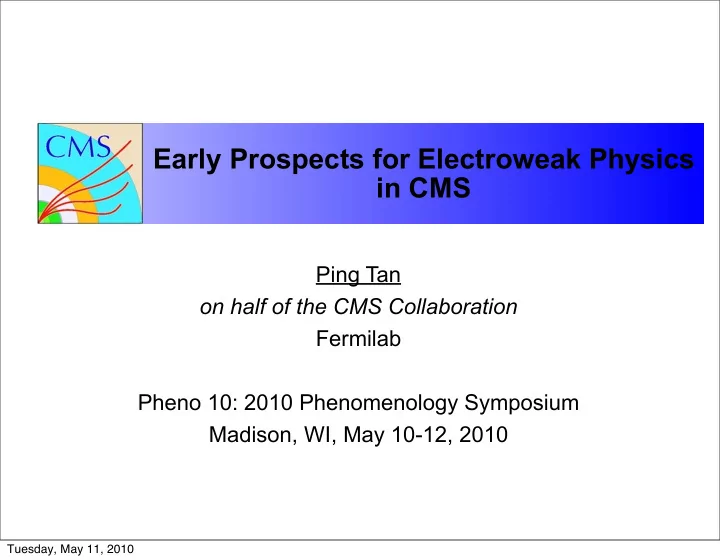 CMS

Early Prospects for Electroweak Physics in CMS

Ping Tan
on half of the CMS Collaboration
Fermilab

Pheno 10: 2010 Phenomenology Symposium
Madison, WI, May 10-12, 2010

Tuesday, May 11, 2010